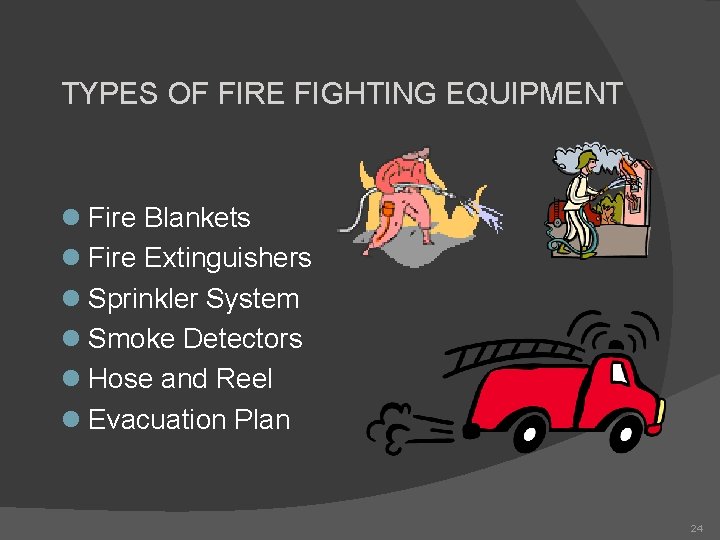 TYPES OF FIRE FIGHTING EQUIPMENT

- Fire Blankets
- Fire Extinguishers
- Sprinkler System
- Smoke Detectors
- Hose and Reel
- Evacuation Plan

24